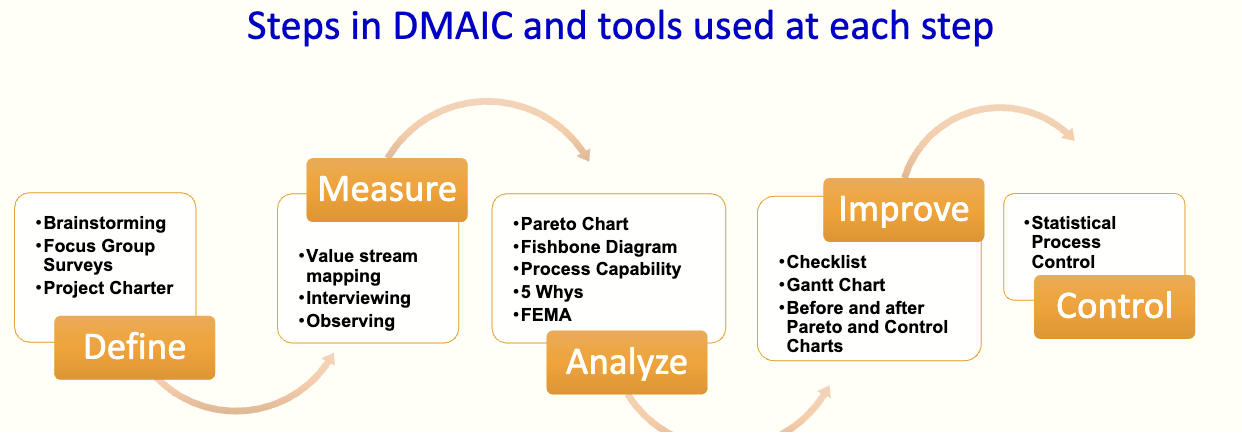 Steps in DMAIC and tools used at each step

•Brainstorming
•Focus Group Surveys
•Project Charter

Define

Measure

•Value stream mapping
•Interviewing
•Observing

•Pareto Chart
•Fishbone Diagram
•Process Capability
•5 Whys
•FEMA

Analyze

Improve

•Checklist
•Gantt Chart
•Before and after Pareto and Control Charts

•Statistical Process Control

Control